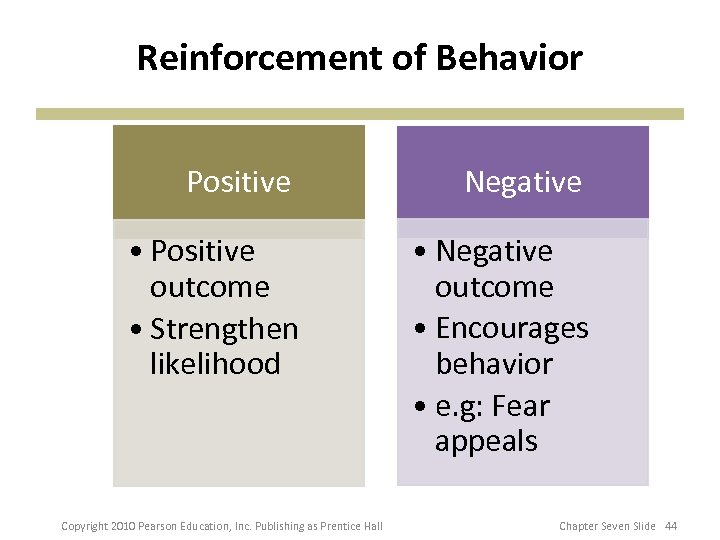 Reinforcement of Behavior

Positive

• Positive outcome
• Strengthen likelihood

Negative

• Negative outcome
• Encourages behavior
• e.g: Fear appeals

Copyright 2010 Pearson Education, Inc. Publishing as Prentice Hall

Chapter Seven Slide 44